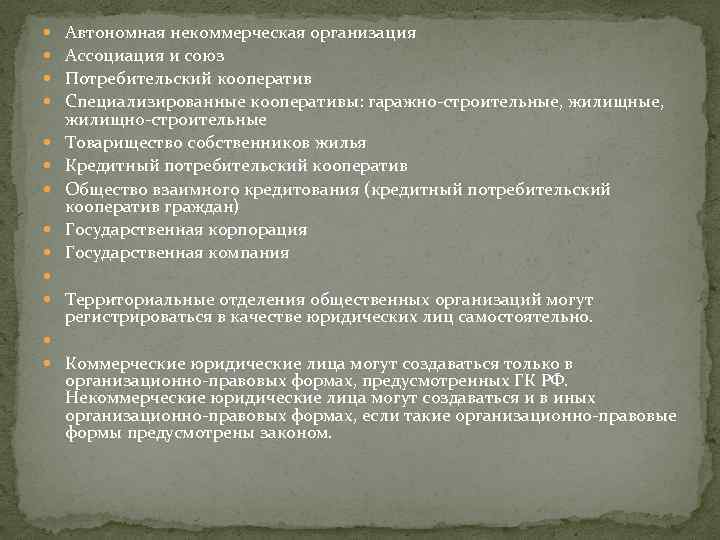 Автономная некоммерческая организация
Ассоциация и союз
Потребительский кооператив
Специализированные кооперативы: гаражно-строительные, жилищные, жилищно-строительные
Товарищество собственников жилья
Кредитный потребительский кооператив
Общество взаимного кредитования (кредитный потребительский кооператив граждан)
Государственная корпорация
Государственная компания

Территориальные отделения общественных организаций могут регистрироваться в качестве юридических лиц самостоятельно.

Коммерческие юридические лица могут создаваться только в организационно-правовых формах, предусмотренных ГК РФ. Некоммерческие юридические лица могут создаваться и в иных организационно-правовых формах, если такие организационно-правовые формы предусмотрены законом.